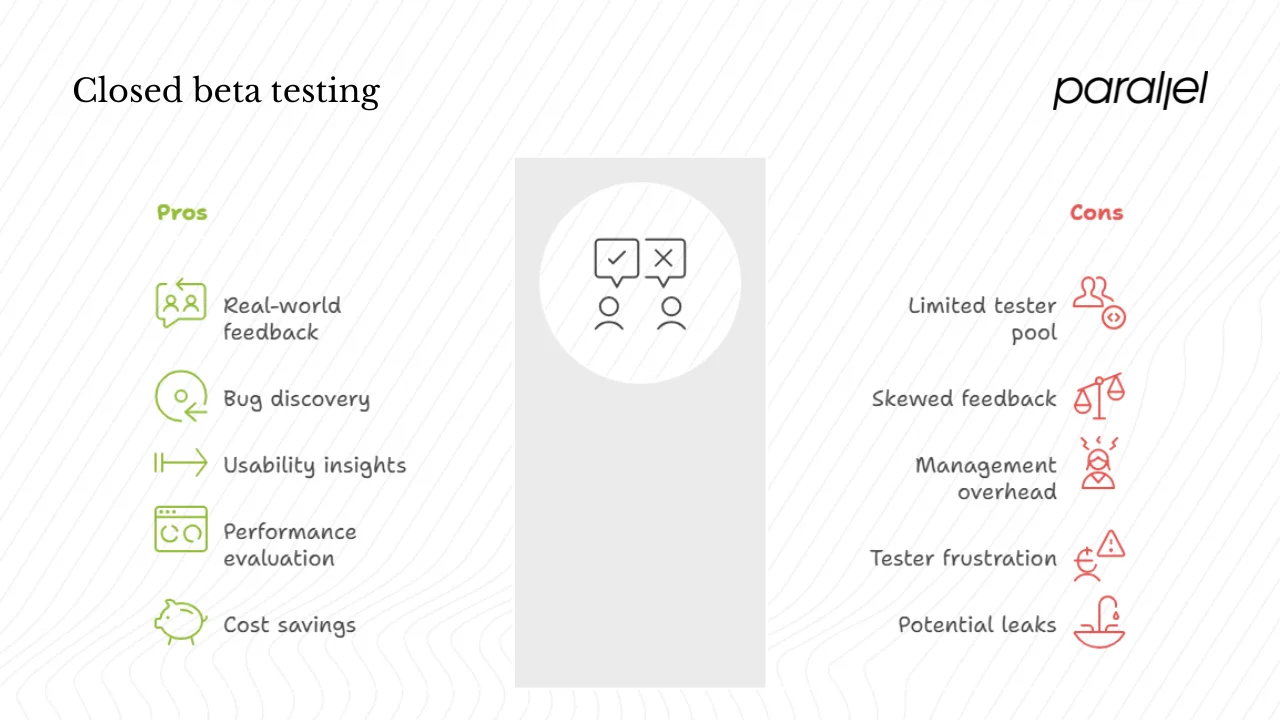 Closed beta testing

parallel

Pros

Real-world feedback

Bug discovery

Usability insights

Performance evaluation

Cost savings

Cons

Limited tester pool

Skewed feedback

Management overhead

Tester frustration

Potential leaks